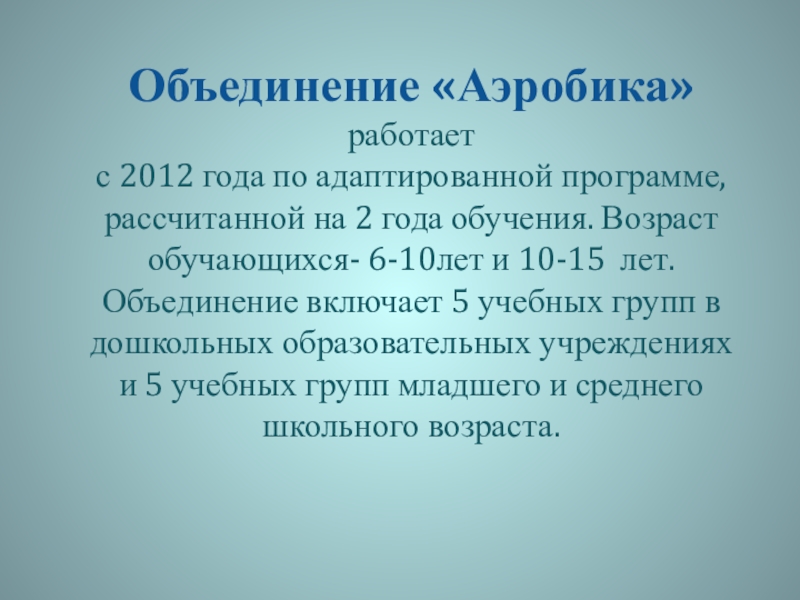 Объединение «Аэробика»
работает
с 2012 года по адаптированной программе, рассчитанной на 2 года обучения. Возраст обучающихся- 6-10лет и 10-15 лет. Объединение включает 5 учебных групп в дошкольных образовательных учреждениях и 5 учебных групп младшего и среднего школьного возраста.